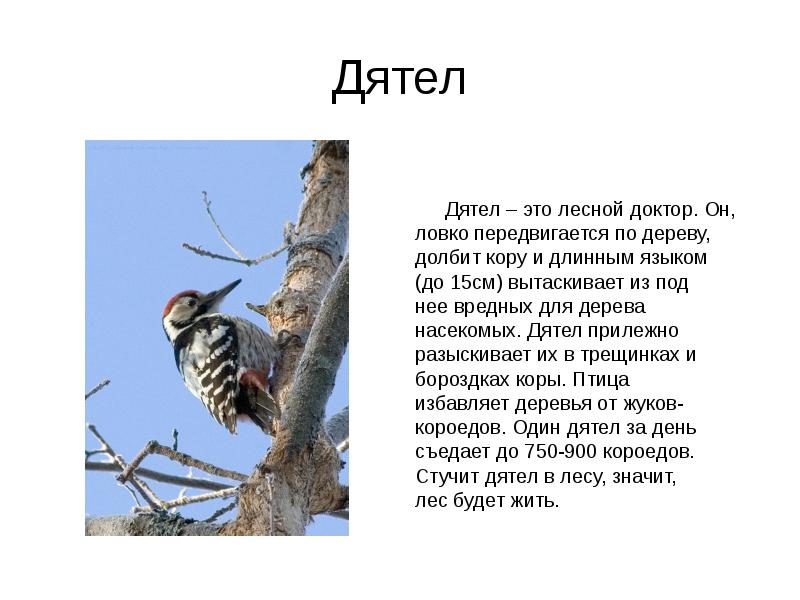 Дятел

Дятел – это лесной доктор. Он, ловко передвигается по дереву, долбит кору и длинным языком (до 15см) вытаскивает из под нее вредных для дерева насекомых. Дятел прилежно разыскивает их в трещинках и бороздках коры. Птица избавляет деревья от жуков-короедов. Один дятел за день съедает до 750-900 короедов. Стучит дятел в лесу, значит, лес будет жить.